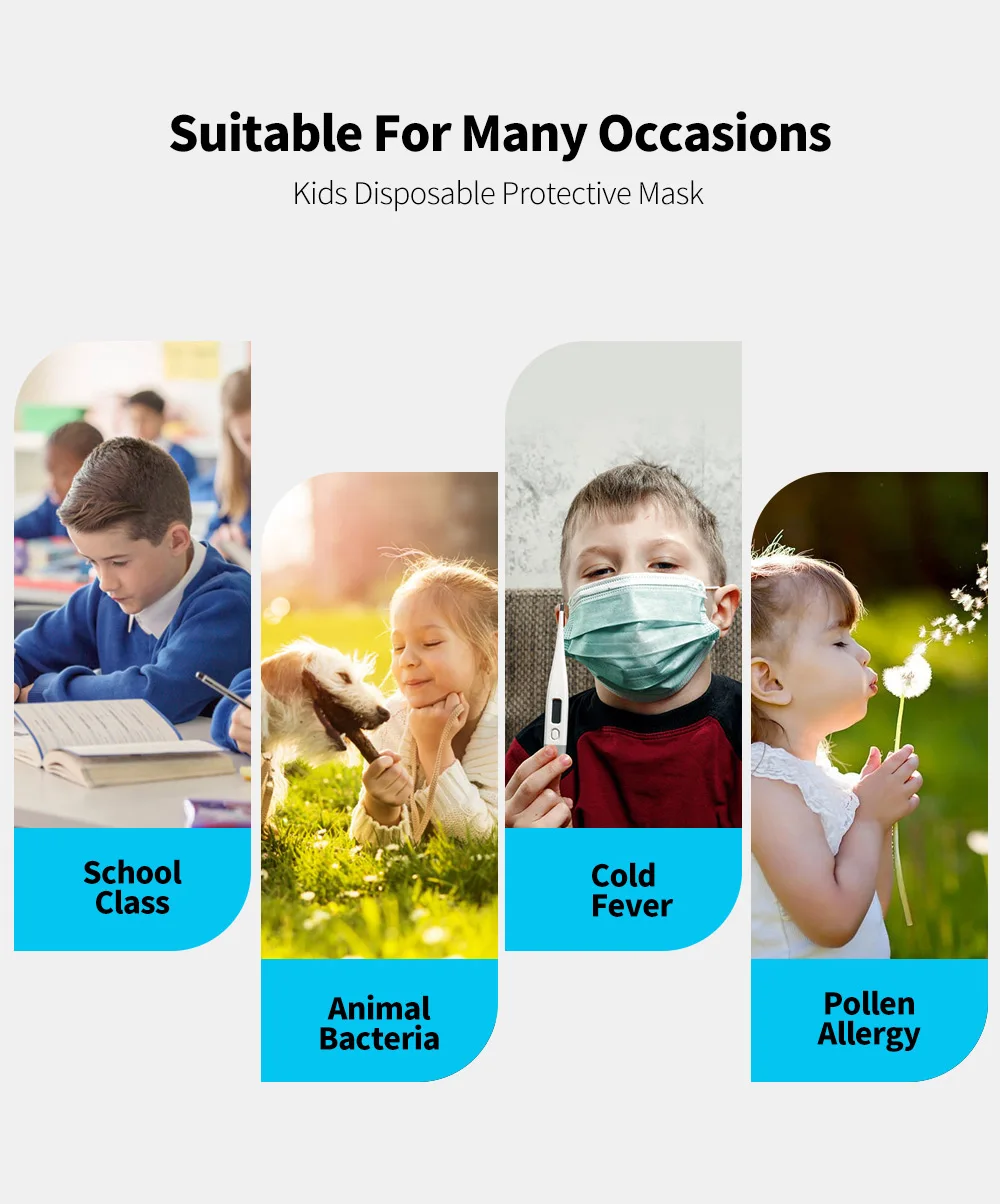 Suitable For Many Occasions

Kids Disposable Protective Mask

School Class

Animal Bacteria

Cold Fever

Pollen Allergy